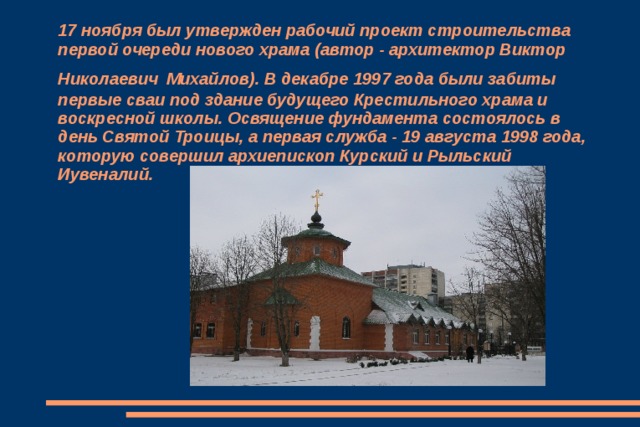 17 ноября был утвержден рабочий проект строительства первой очереди нового храма (автор - архитектор Виктор

Николаевич Михайлов). В декабре 1997 года были забиты первые сваи под здание будущего Крестильного храма и воскресной школы. Освящение фундамента состоялось в день Святой Троицы, а первая служба - 19 августа 1998 года, которую совершил архиепископ Курский и Рыльский Иувеналий.